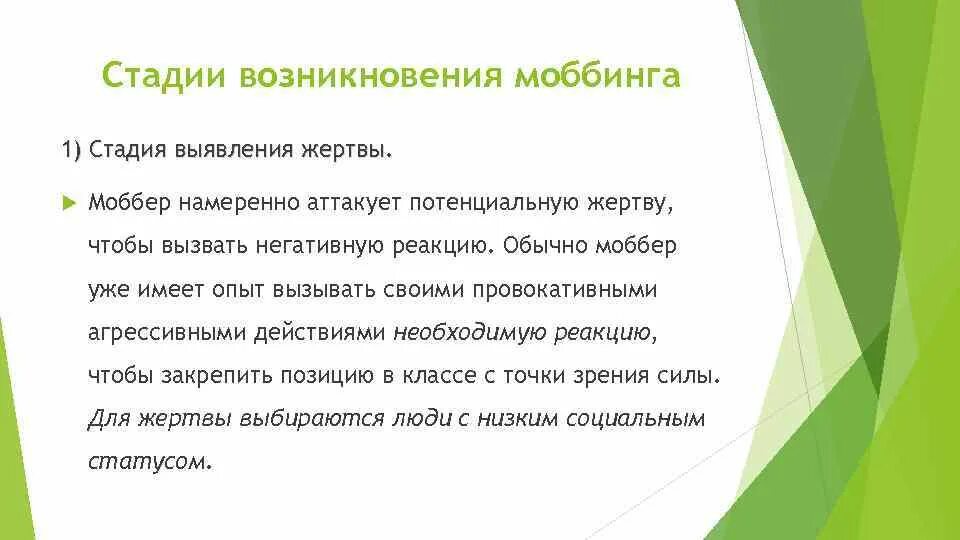 Стадии возникновения моббинга

1) Стадия выявления жертвы.

Моббер намеренно аттакует потенциальную жертву, чтобы вызвать негативную реакцию. Обычно моббер уже имеет опыт вызывать своими провокативными агрессивными действиями необходимую реакцию, чтобы закрепить позицию в классе с точки зрения силы. Для жертвы выбираются люди с низким социальным статусом.